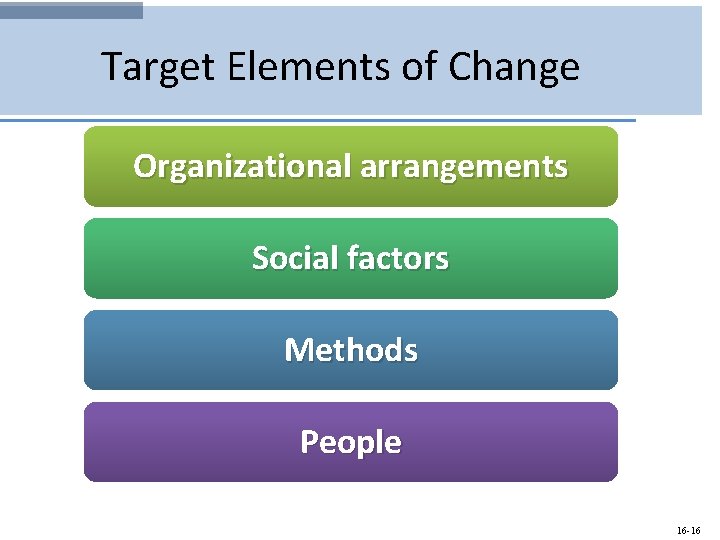 Target Elements of Change

Organizational arrangements

Social factors

Methods

People

16-16